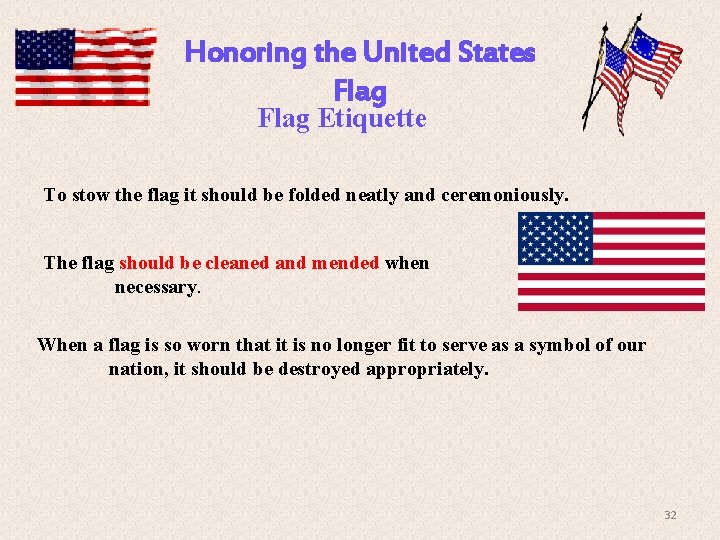 Honoring the United States Flag

Flag Etiquette

To stow the flag it should be folded neatly and ceremoniously.

The flag should be cleaned and mended when necessary.

When a flag is so worn that it is no longer fit to serve as a symbol of our nation, it should be destroyed appropriately.

32